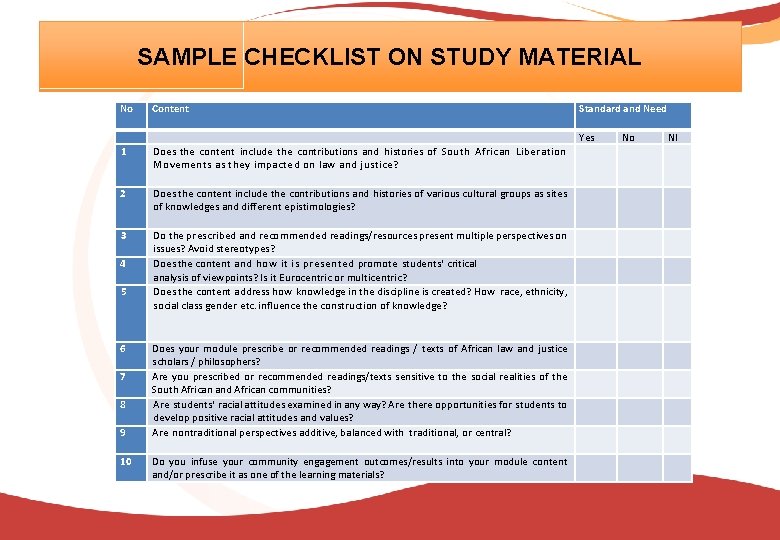 SAMPLE CHECKLIST ON STUDY MATERIAL

| No | Content | Standard and Need | | |
|---|---|---|---|---|
| | | Yes | No | NI |
| 1 | Does the content include the contributions and histories of South African Liberation Movements as they impacted on law and justice? | | | |
| 2 | Does the content include the contributions and histories of various cultural groups as sites of knowledges and different epistimologies? | | | |
| 3 | Do the prescribed and recommended readings/resources present multiple perspectives on issues? Avoid stereotypes? | | | |
| 4 | Does the content and how it is presented promote students' critical analysis of viewpoints? Is it Eurocentric or multicentric? | | | |
| 5 | Does the content address how knowledge in the discipline is created? How race, ethnicity, social class gender etc. influence the construction of knowledge? | | | |
| 6 | Does your module prescribe or recommended readings / texts of African law and justice scholars / philosophers? | | | |
| 7 | Are you prescribed or recommended readings/texts sensitive to the social realities of the South African and African communities? | | | |
| 8 | Are students' racial attitudes examined in any way? Are there opportunities for students to develop positive racial attitudes and values? | | | |
| 9 | Are nontraditional perspectives additive, balanced with traditional, or central? | | | |
| 10 | Do you infuse your community engagement outcomes/results into your module content and/or prescribe it as one of the learning materials? | | | |